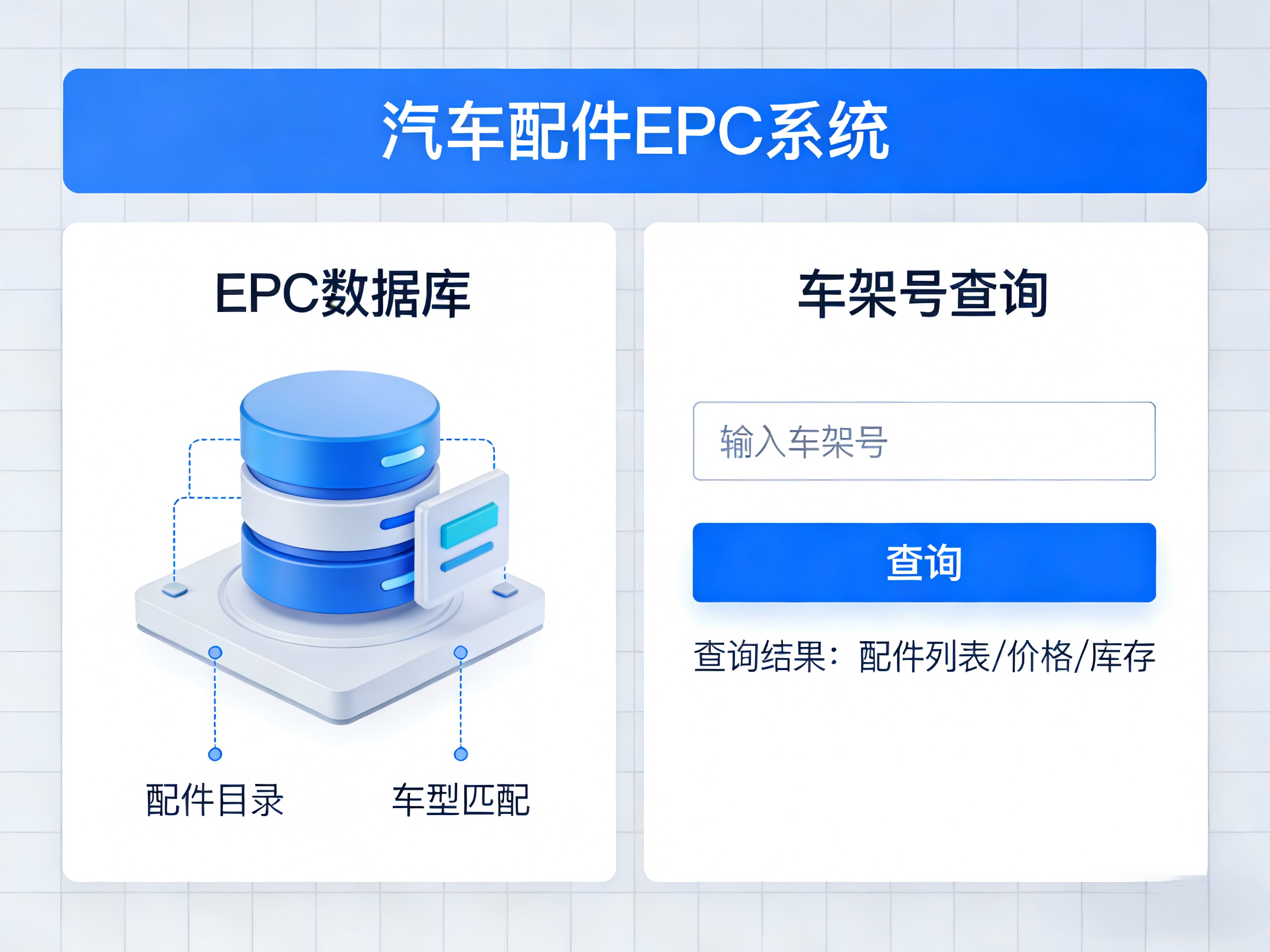 汽车配件EPC系统

EPC数据库

配件目录

车型匹配

车架号查询

输入车架号

查询

查询结果：配件列表/价格/库存